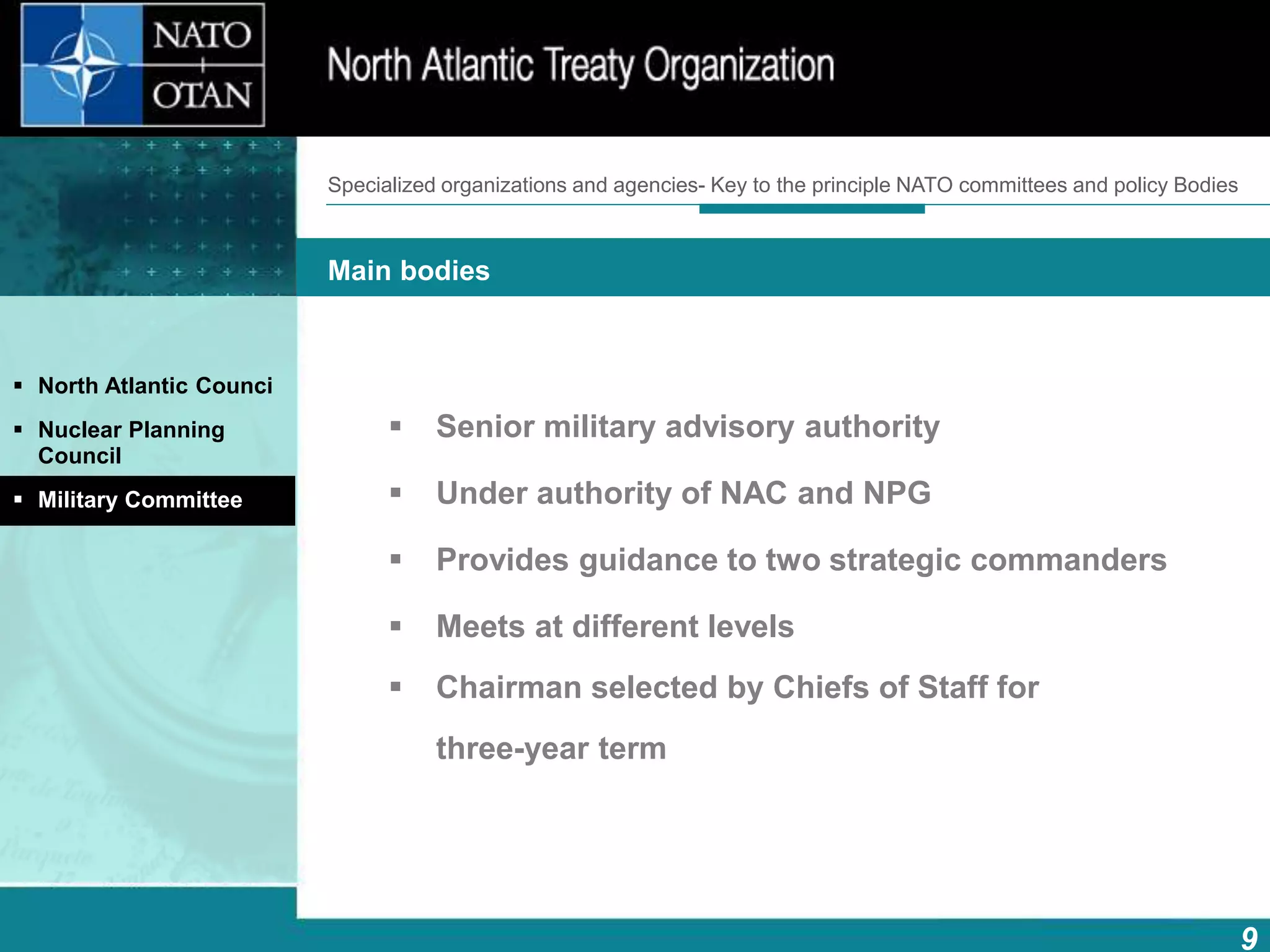 NATO
OTAN

North Atlantic Treaty Organization

Specialized organizations and agencies- Key to the principle NATO committees and policy Bodies

Main bodies

▪ North Atlantic Counci
▪ Nuclear Planning Council
▪ Military Committee

▪ Senior military advisory authority
▪ Under authority of NAC and NPG
▪ Provides guidance to two strategic commanders
▪ Meets at different levels
▪ Chairman selected by Chiefs of Staff for three-year term

9